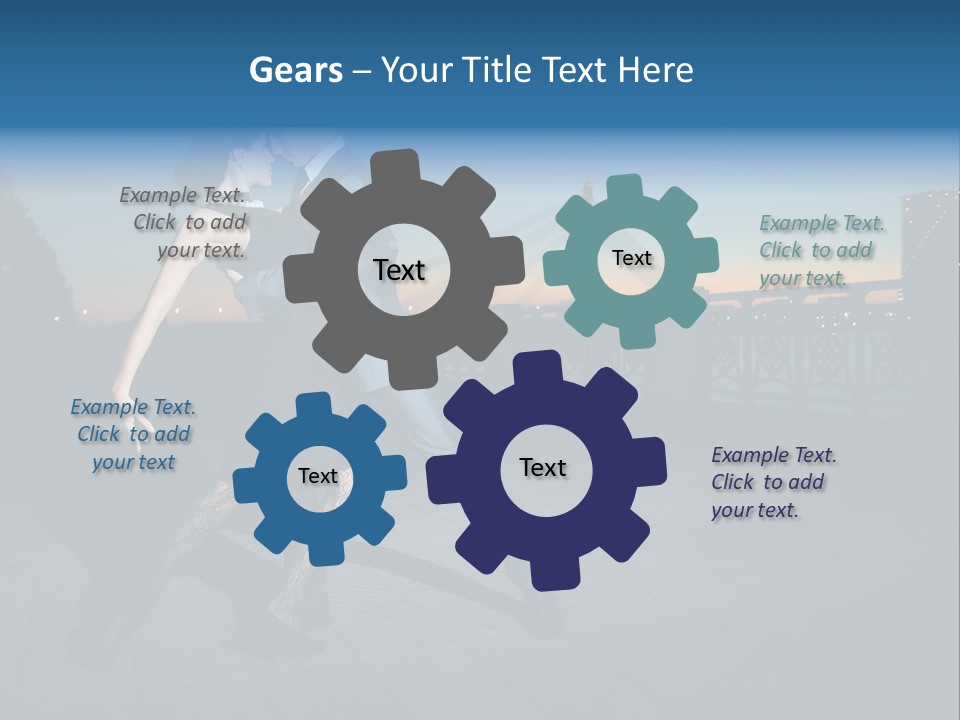 Gears – Your Title Text Here

Example Text. Click to add your text.

Text

Text

Example Text. Click to add your text.

Example Text. Click to add your text

Text

Text

Example Text. Click to add your text.